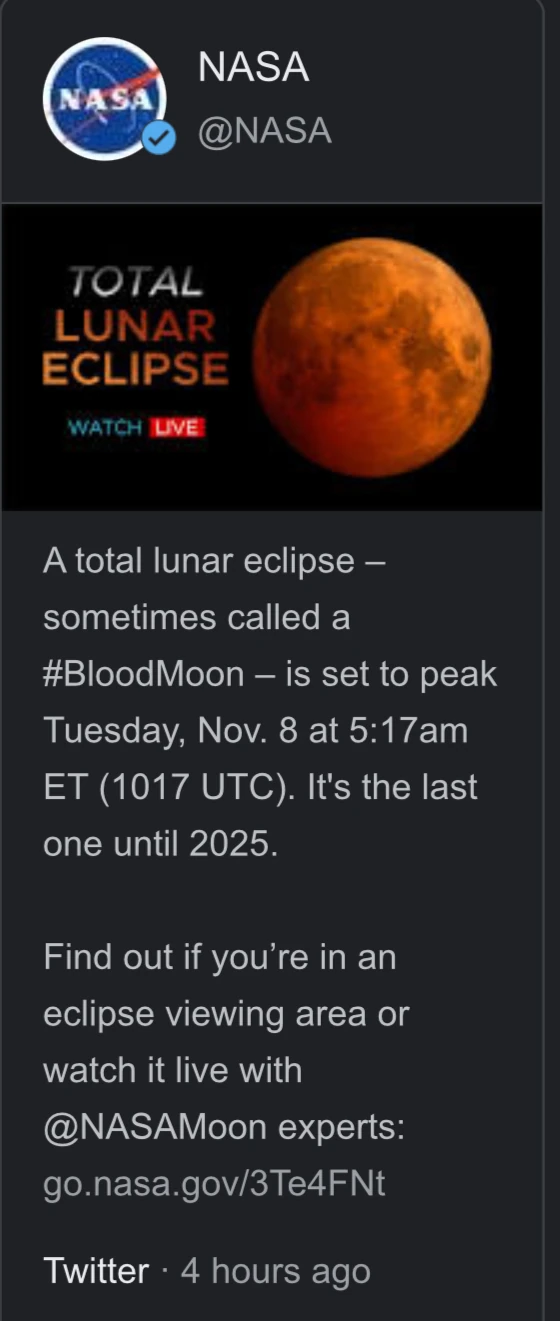 NASA
NASA
@NASA

TOTAL
LUNAR
ECLIPSE
WATCH LIVE

A total lunar eclipse – sometimes called a #BloodMoon – is set to peak Tuesday, Nov. 8 at 5:17am ET (1017 UTC). It's the last one until 2025.

Find out if you're in an eclipse viewing area or watch it live with @NASAMoon experts: go.nasa.gov/3Te4FNt

Twitter · 4 hours ago